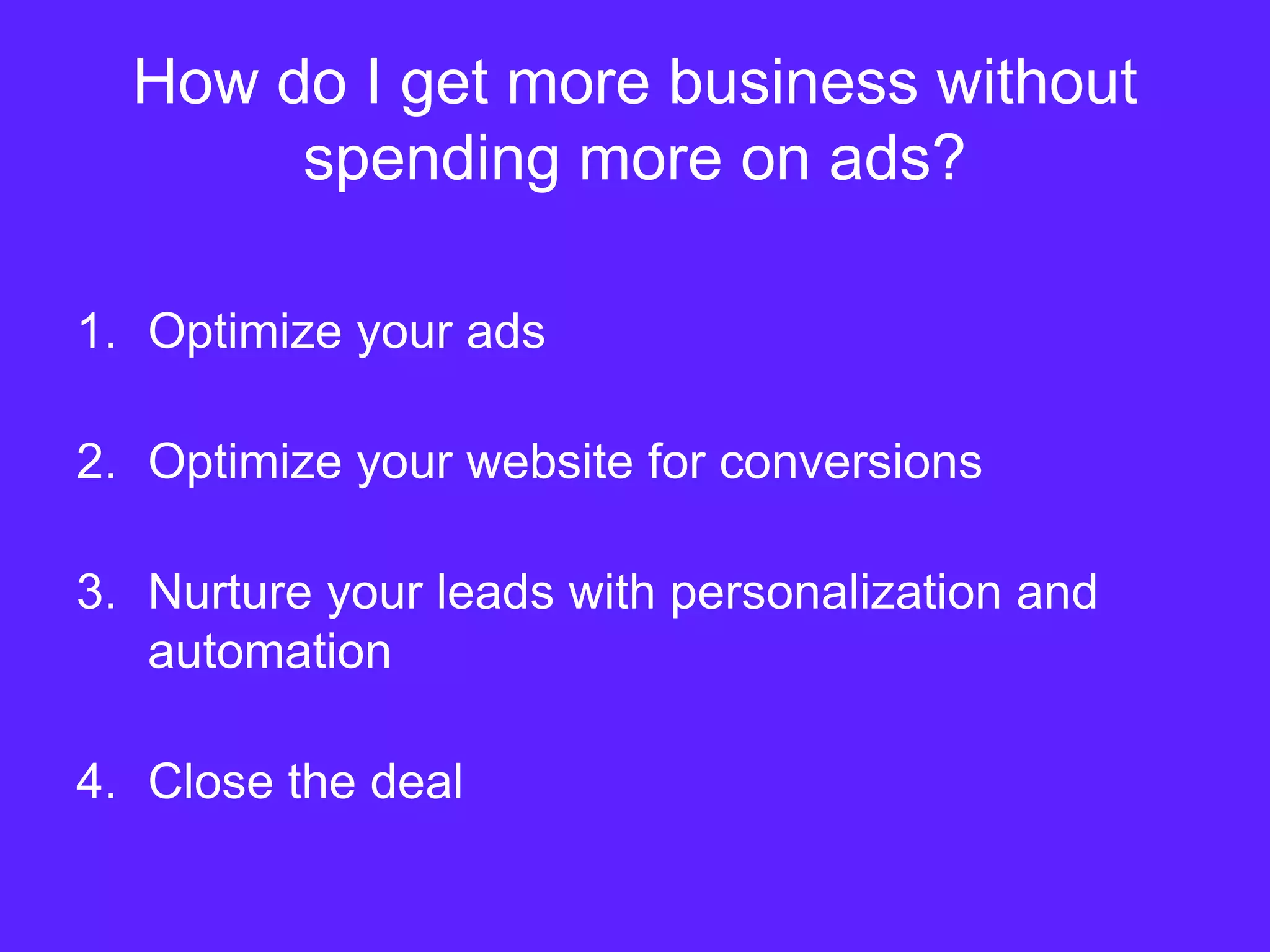 How do I get more business without spending more on ads?

1. Optimize your ads

2. Optimize your website for conversions

3. Nurture your leads with personalization and automation

4. Close the deal